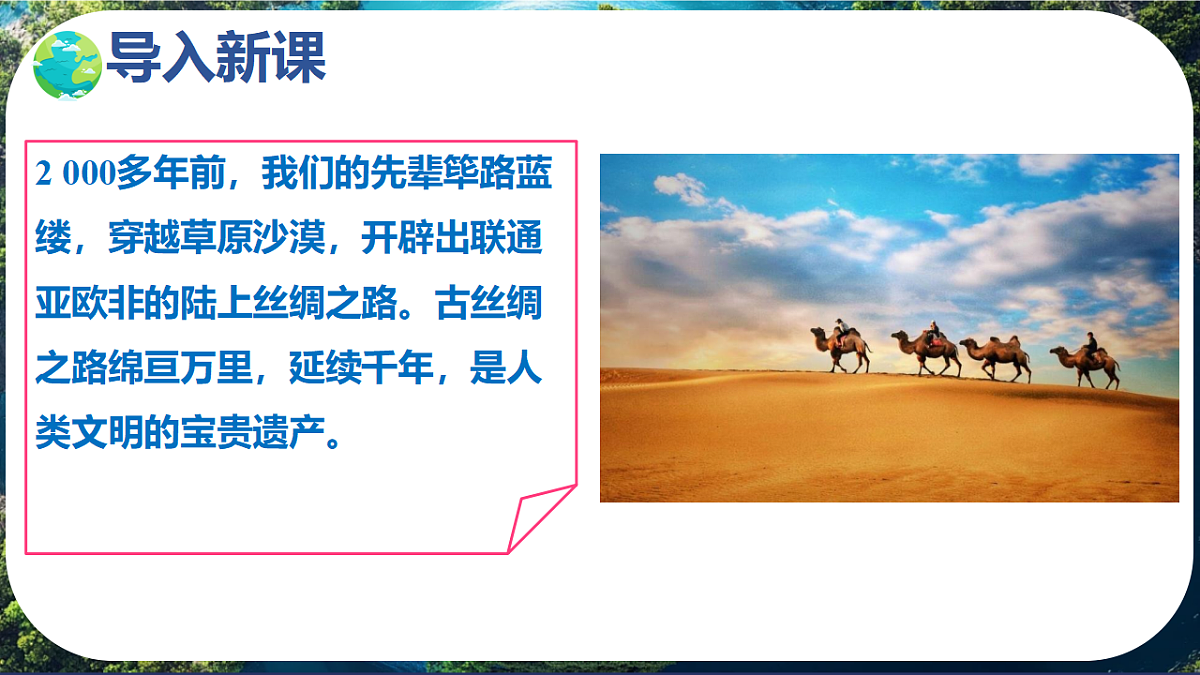 导入新课

2 000多年前，我们的先辈筚路蓝缕，穿越草原沙漠，开辟出联通亚欧非的陆上丝绸之路。古丝绸之路绵亘万里，延续千年，是人类文明的宝贵遗产。